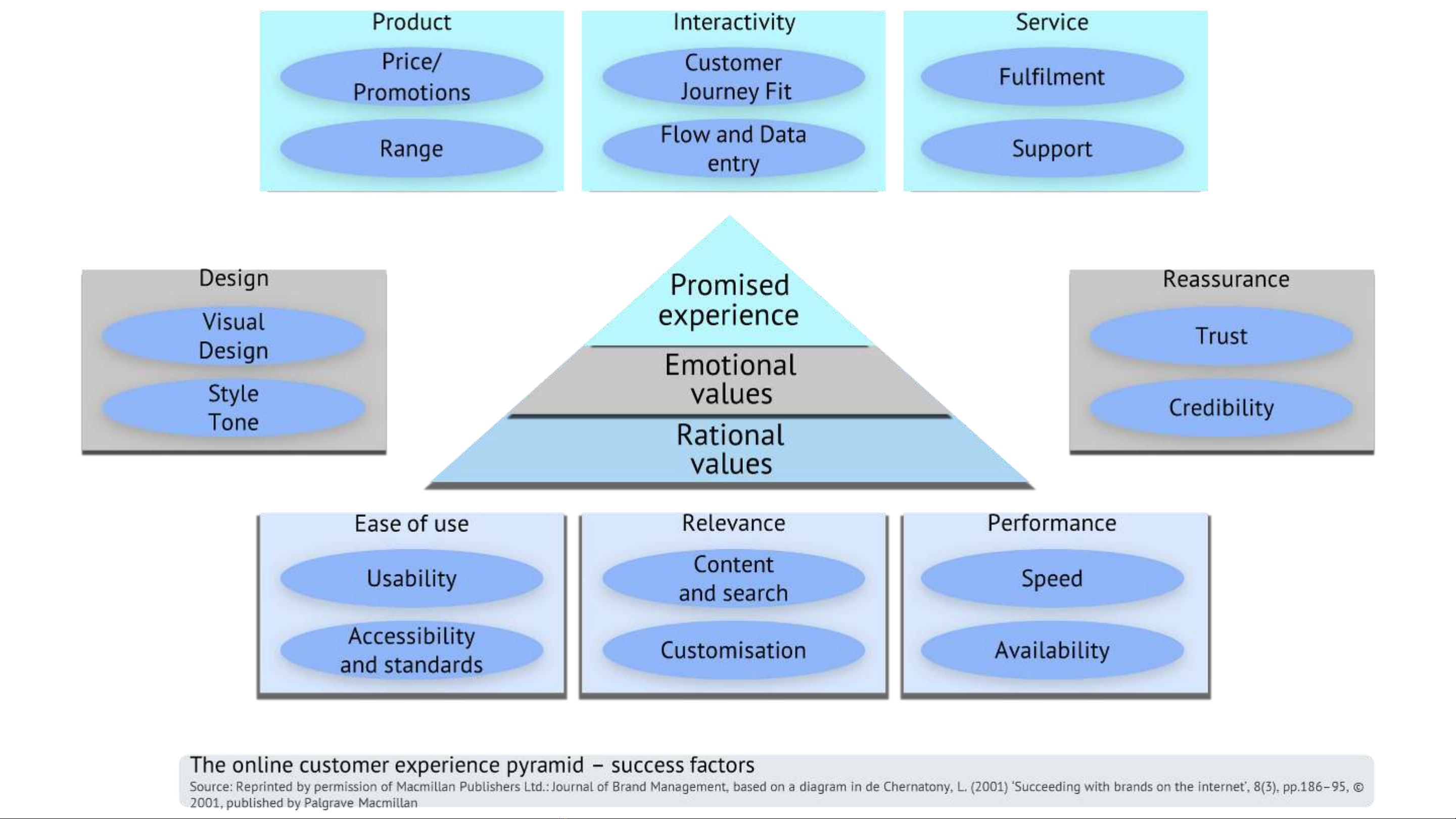 Product

Price/ Promotions

Range

Interactivity

Customer Journey Fit

Flow and Data entry

Service

Fulfilment

Support

Design

Visual Design

Style Tone

Promised experience

Emotional values

Rational values

Reassurance

Trust

Credibility

Ease of use

Usability

Accessibility and standards

Relevance

Content and search

Customisation

Performance

Speed

Availability

The online customer experience pyramid – success factors

Source: Reprinted by permission of Macmillan Publishers Ltd.: Journal of Brand Management, based on a diagram in de Chernatony, L. (2001) 'Succeeding with brands on the internet', 8(3), pp.186–95, © 2001, published by Palgrave Macmillan